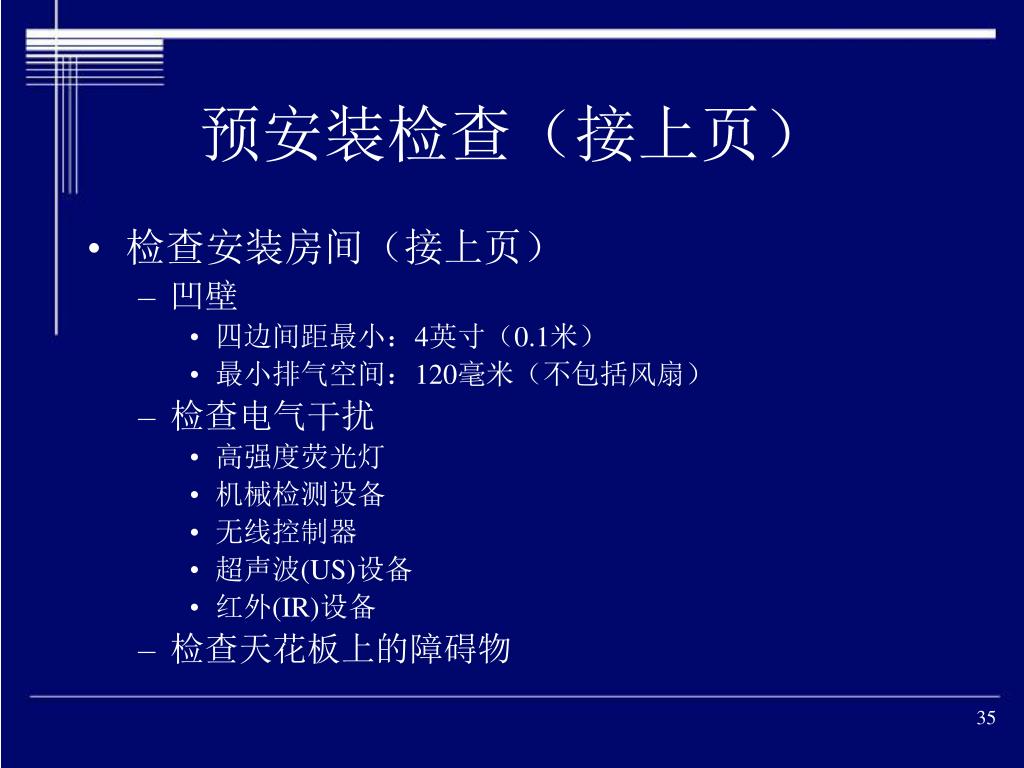 预安装检查（接上页）

• 检查安装房间（接上页）
  – 凹壁
    • 四边间距最小：4英寸（0.1米）
    • 最小排气空间：120毫米（不包括风扇）
  – 检查电气干扰
    • 高强度荧光灯
    • 机械检测设备
    • 无线控制器
    • 超声波(US)设备
    • 红外(IR)设备
  – 检查天花板上的障碍物

35